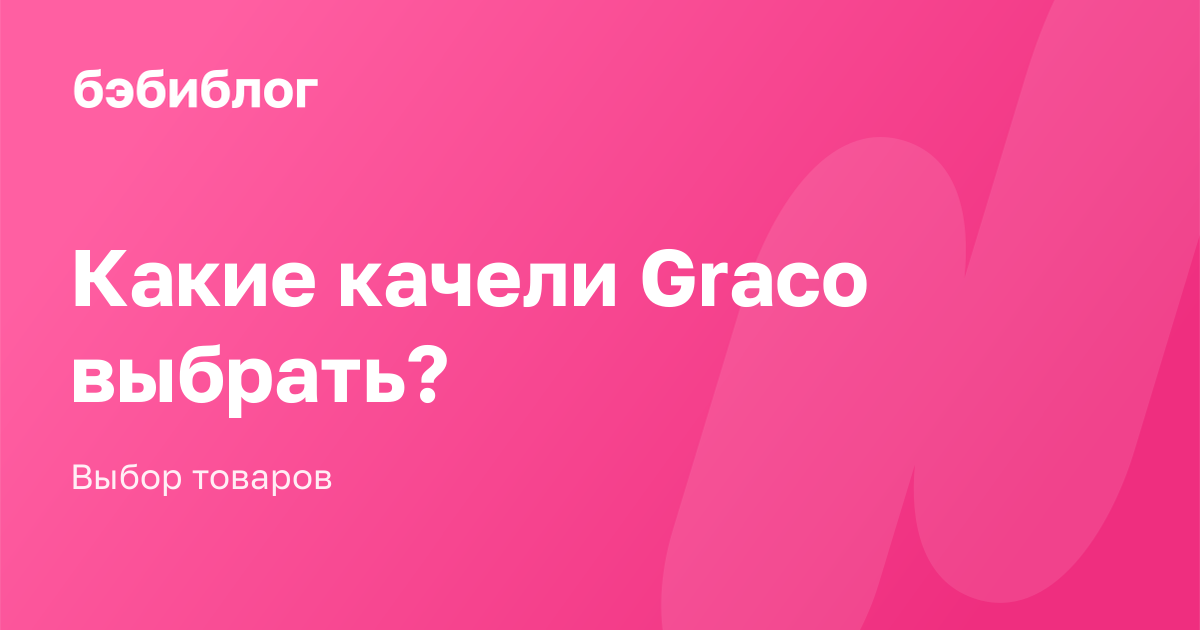 бэбиблог

Какие качели Graco выбрать?

Выбор товаров